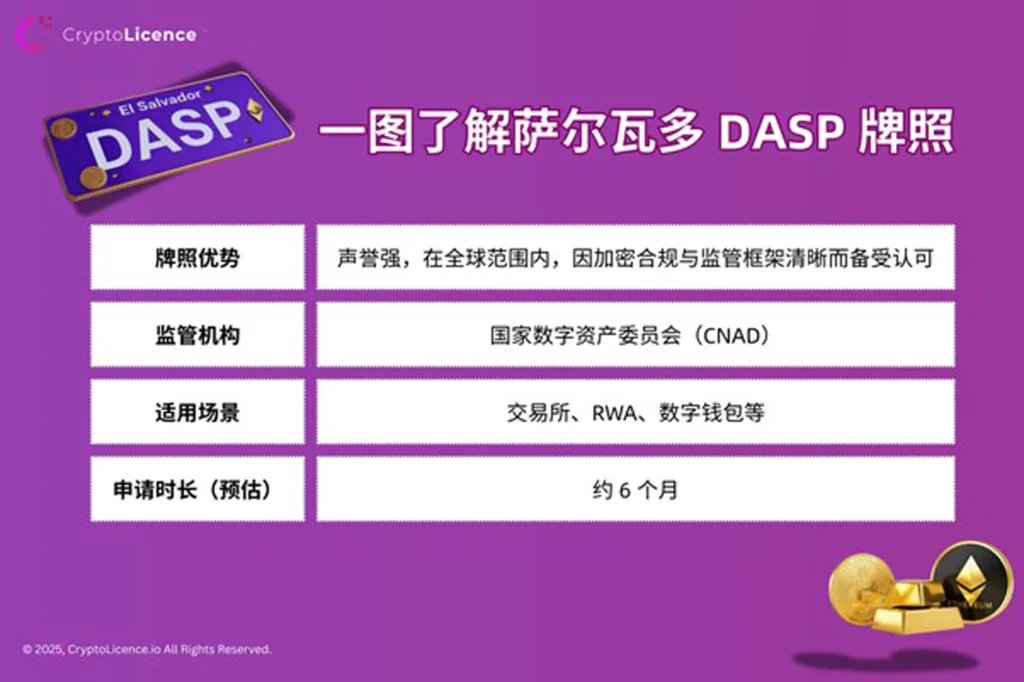 CryptoLicence

El Salvador
DASP

一图了解萨尔瓦多 DASP 牌照

| 牌照优势 | 声誉强，在全球范围内，因加密合规与监管框架清晰而备受认可 |
|---|---|
| 监管机构 | 国家数字资产委员会（CNAD） |
| 适用场景 | 交易所、RWA、数字钱包等 |
| 申请时长（预估） | 约 6 个月 |

© 2025, CryptoLicence.io All Rights Reserved.